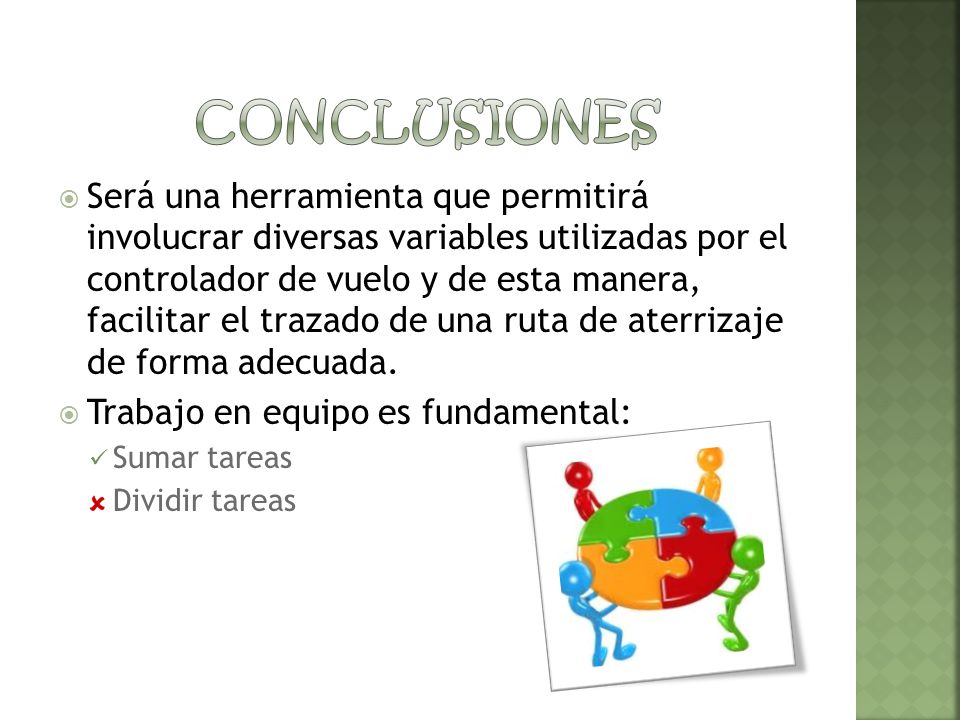 CONCLUSIONES

Será una herramienta que permitirá involucrar diversas variables utilizadas por el controlador de vuelo y de esta manera, facilitar el trazado de una ruta de aterrizaje de forma adecuada.

Trabajo en equipo es fundamental:

✓ Sumar tareas

✗ Dividir tareas